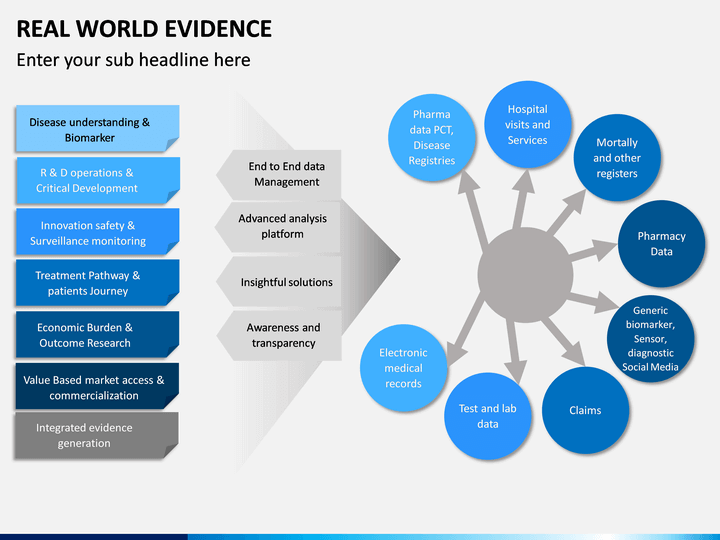 REAL WORLD EVIDENCE

Enter your sub headline here

Disease understanding & Biomarker

R & D operations & Critical Development

Innovation safety & Surveillance monitoring

Treatment Pathway & patients Journey

Economic Burden & Outcome Research

Value Based market access & commercialization

Integrated evidence generation

End to End data Management

Advanced analysis platform

Insightful solutions

Awareness and transparency

Pharma data PCT, Disease Registries

Hospital visits and Services

Mortally and other registers

Pharmacy Data

Generic biomarker, Sensor, diagnostic Social Media

Claims

Test and lab data

Electronic medical records